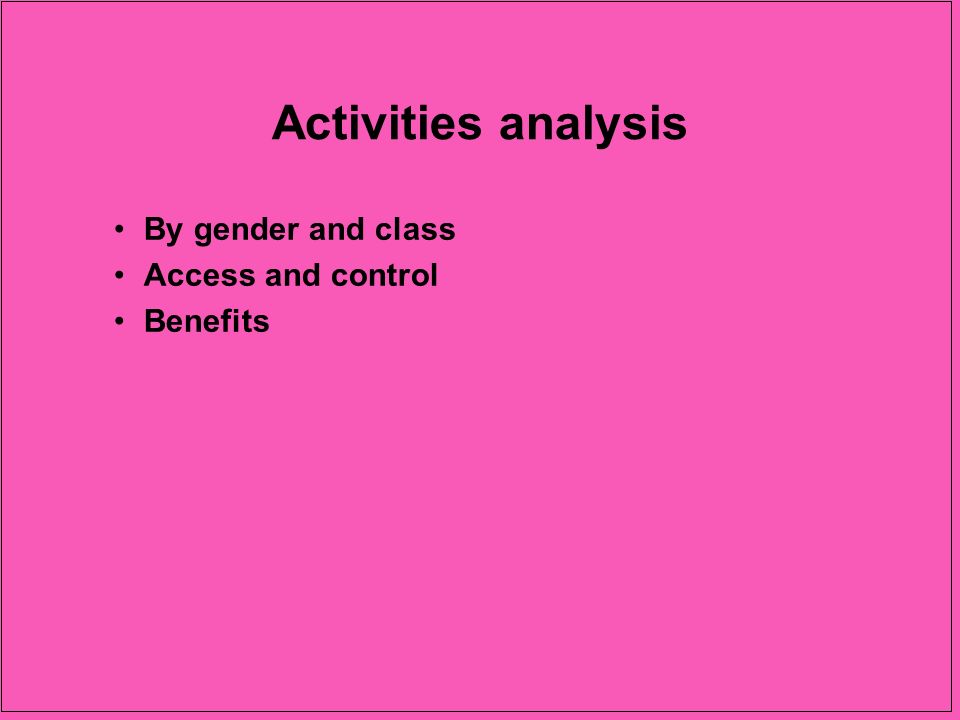 Activities analysis

• By gender and class
• Access and control
• Benefits